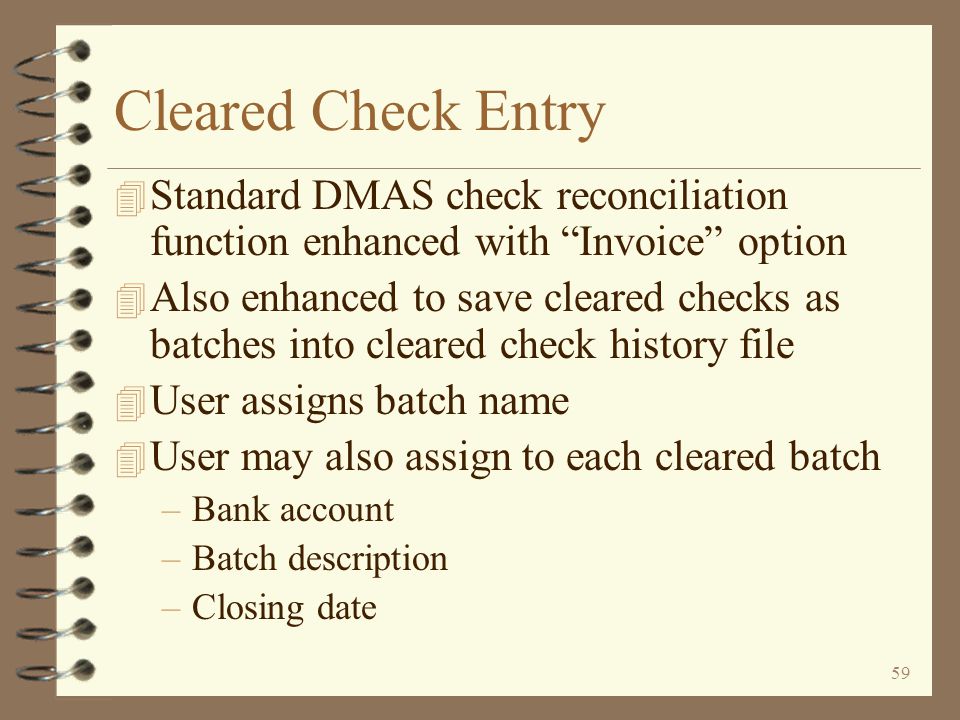 Cleared Check Entry

Standard DMAS check reconciliation function enhanced with “Invoice” option

Also enhanced to save cleared checks as batches into cleared check history file

User assigns batch name

User may also assign to each cleared batch

– Bank account
– Batch description
– Closing date

59